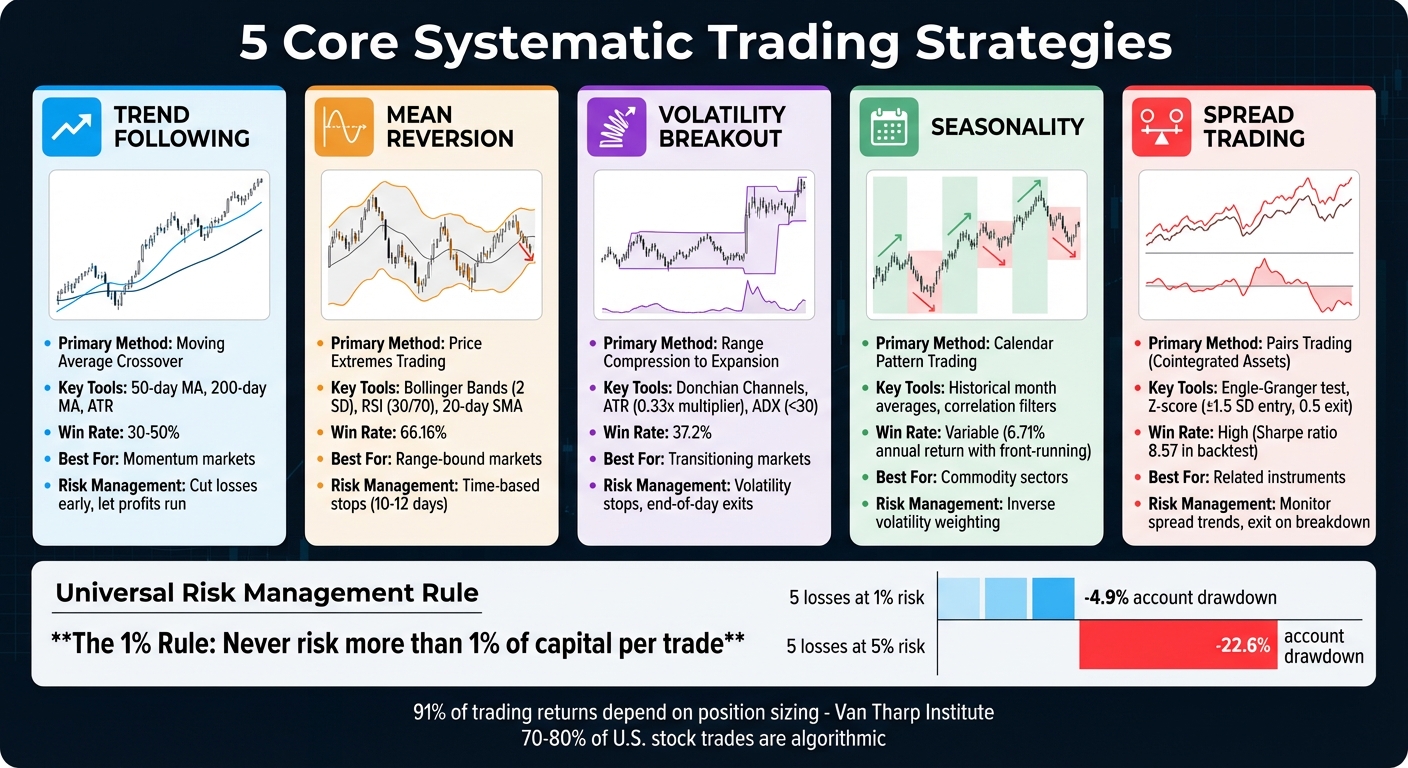 5 Core Systematic Trading Strategies

TREND FOLLOWING

- Primary Method: Moving Average Crossover
- Key Tools: 50-day MA, 200-day MA, ATR
- Win Rate: 30-50%
- Best For: Momentum markets
- Risk Management: Cut losses early, let profits run

MEAN REVERSION

- Primary Method: Price Extremes Trading
- Key Tools: Bollinger Bands (2 SD), RSI (30/70), 20-day SMA
- Win Rate: 66.16%
- Best For: Range-bound markets
- Risk Management: Time-based stops (10-12 days)

VOLATILITY BREAKOUT

- Primary Method: Range Compression to Expansion
- Key Tools: Donchian Channels, ATR (0.33x multiplier), ADX (<30)
- Win Rate: 37.2%
- Best For: Transitioning markets
- Risk Management: Volatility stops, end-of-day exits

SEASONALITY

- Primary Method: Calendar Pattern Trading
- Key Tools: Historical month averages, correlation filters
- Win Rate: Variable (6.71% annual return with front-running)
- Best For: Commodity sectors
- Risk Management: Inverse volatility weighting

SPREAD TRADING

- Primary Method: Pairs Trading (Cointegrated Assets)
- Key Tools: Engle-Granger test, Z-score (±1.5 SD entry, 0.5 exit)
- Win Rate: High (Sharpe ratio 8.57 in backtest)
- Best For: Related instruments
- Risk Management: Monitor spread trends, exit on breakdown

Universal Risk Management Rule

**The 1% Rule: Never risk more than 1% of capital per trade**

5 losses at 1% risk -4.9% account drawdown

5 losses at 5% risk -22.6% account drawdown

91% of trading returns depend on position sizing - Van Tharp Institute
70-80% of U.S. stock trades are algorithmic